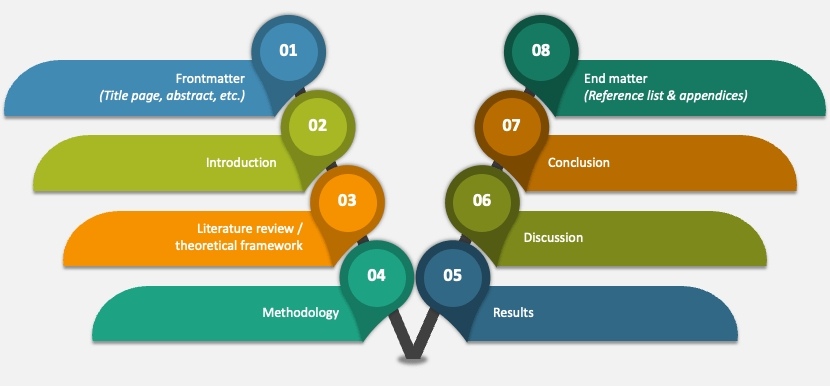 01
Frontmatter
(Title page, abstract, etc.)

02
Introduction

03
Literature review / theoretical framework

04
Methodology

05
Results

06
Discussion

07
Conclusion

08
End matter
(Reference list & appendices)